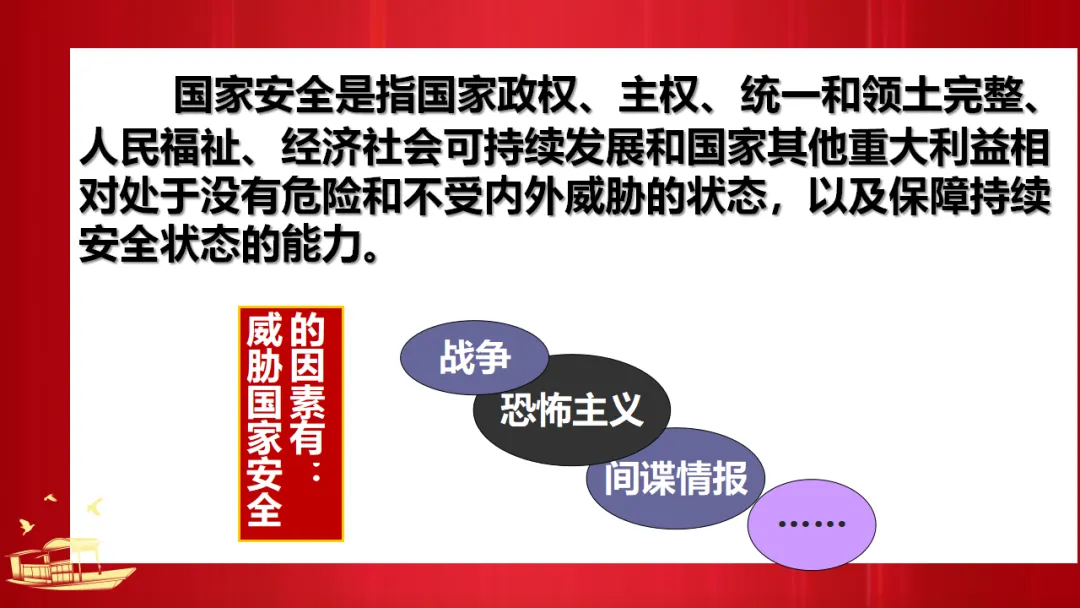 国家安全是指国家政权、主权、统一和领土完整、人民福祉、经济社会可持续发展和国家其他重大利益相对处于没有危险和不受内外威胁的状态，以及保障持续安全状态的能力。

威胁国家安全的因素有：

战争

恐怖主义

间谍情报

……